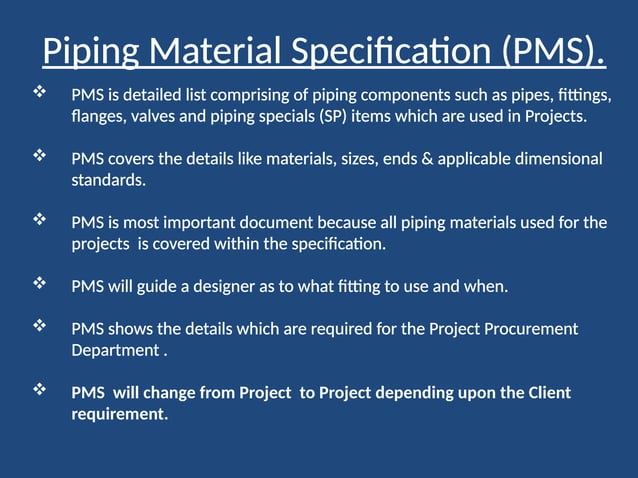 Piping Material Specification (PMS).

❖ PMS is detailed list comprising of piping components such as pipes, fittings, flanges, valves and piping specials (SP) items which are used in Projects.

❖ PMS covers the details like materials, sizes, ends & applicable dimensional standards.

❖ PMS is most important document because all piping materials used for the projects is covered within the specification.

❖ PMS will guide a designer as to what fitting to use and when.

❖ PMS shows the details which are required for the Project Procurement Department .

❖ PMS will change from Project to Project depending upon the Client requirement.